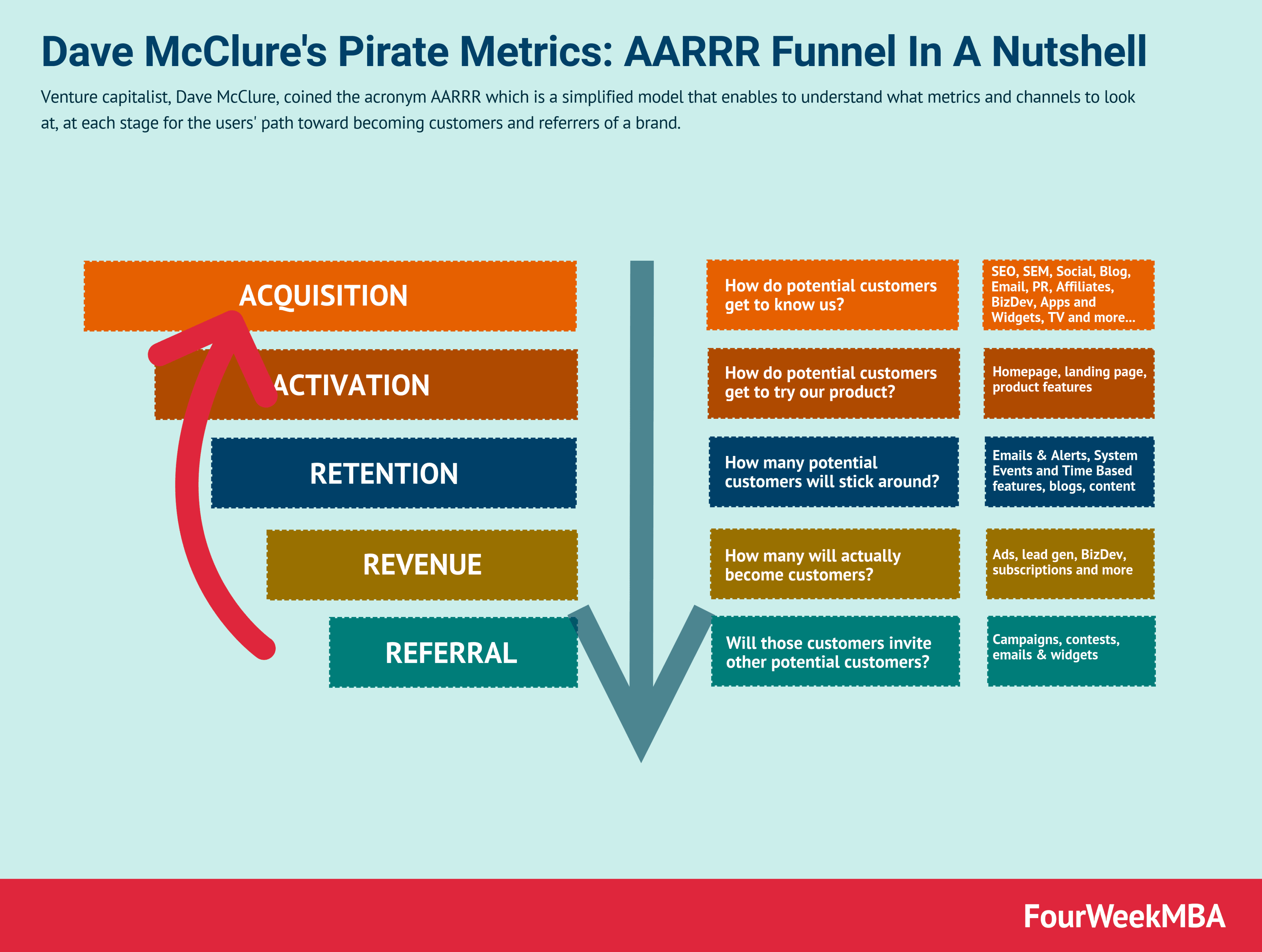 Dave McClure's Pirate Metrics: AARRR Funnel In A Nutshell

Venture capitalist, Dave McClure, coined the acronym AARRR which is a simplified model that enables to understand what metrics and channels to look at, at each stage for the users' path toward becoming customers and referrers of a brand.

ACQUISITION

How do potential customers get to know us?

SEO, SEM, Social, Blog, Email, PR, Affiliates, BizDev, Apps and Widgets, TV and more...

ACTIVATION

How do potential customers get to try our product?

Homepage, landing page, product features

RETENTION

How many potential customers will stick around?

Emails & Alerts, System Events and Time Based features, blogs, content

REVENUE

How many will actually become customers?

Ads, lead gen, BizDev, subscriptions and more

REFERRAL

Will those customers invite other potential customers?

Campaigns, contests, emails & widgets

FourWeekMBA